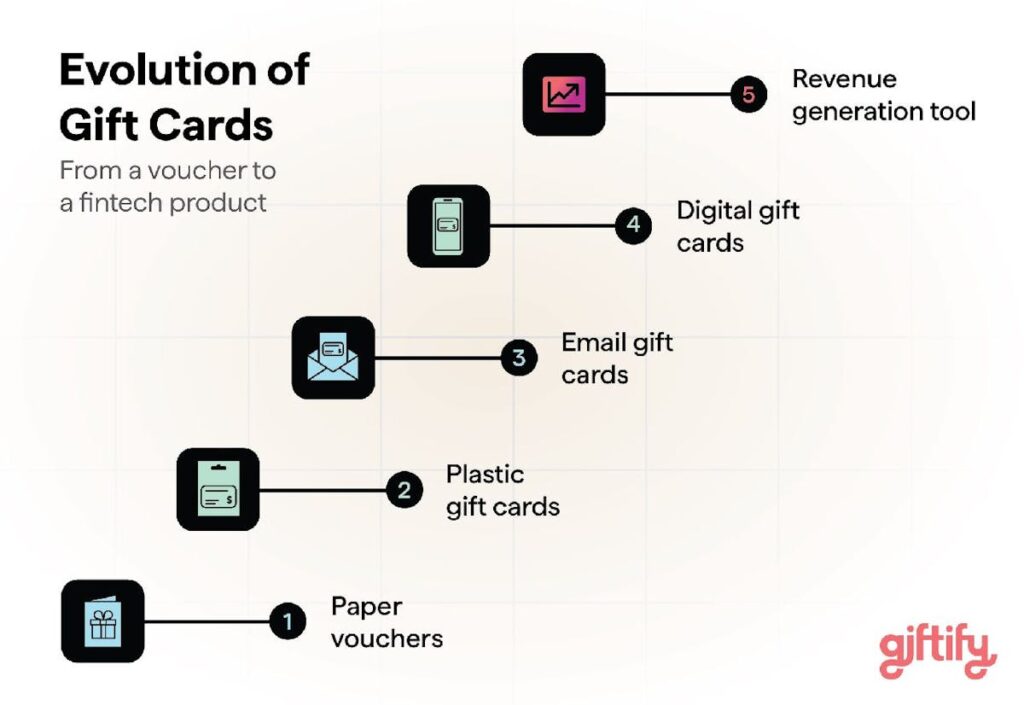 Evolution of Gift Cards

From a voucher to a fintech product

5 Revenue generation tool

4 Digital gift cards

3 Email gift cards

2 Plastic gift cards

1 Paper vouchers

giftify